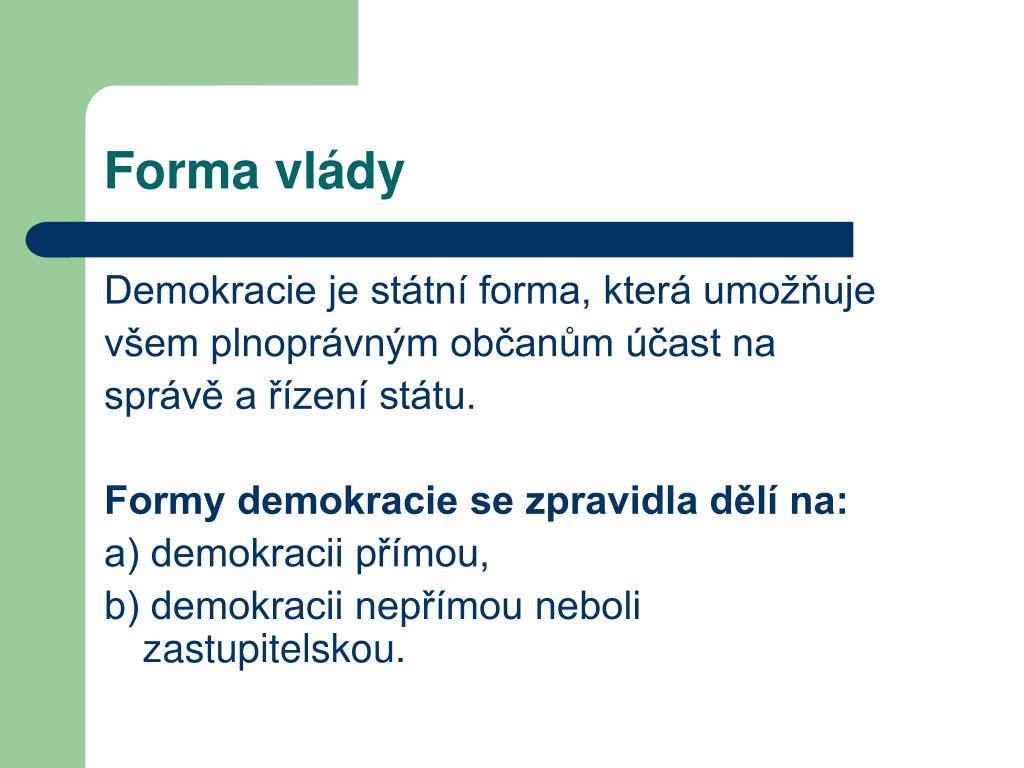 Forma vlády

Demokracie je státní forma, která umožňuje všem plnoprávným občanům účast na správě a řízení státu.

Formy demokracie se zpravidla dělí na:
a) demokracii přímou,
b) demokracii nepřímou neboli zastupitelskou.